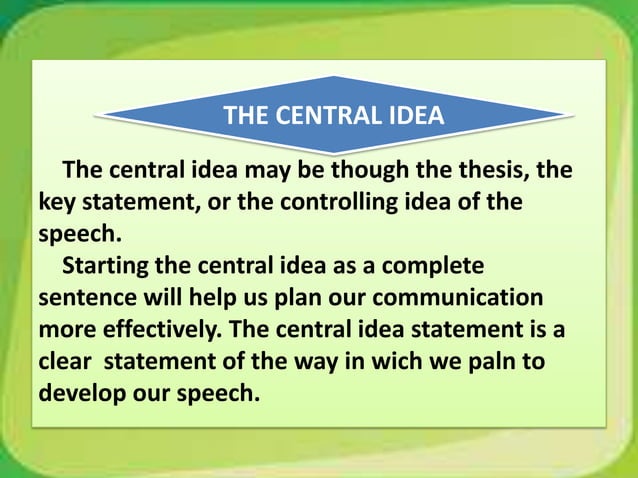 THE CENTRAL IDEA

The central idea may be though the thesis, the key statement, or the controlling idea of the speech.

Starting the central idea as a complete sentence will help us plan our communication more effectively. The central idea statement is a clear statement of the way in wich we paln to develop our speech.